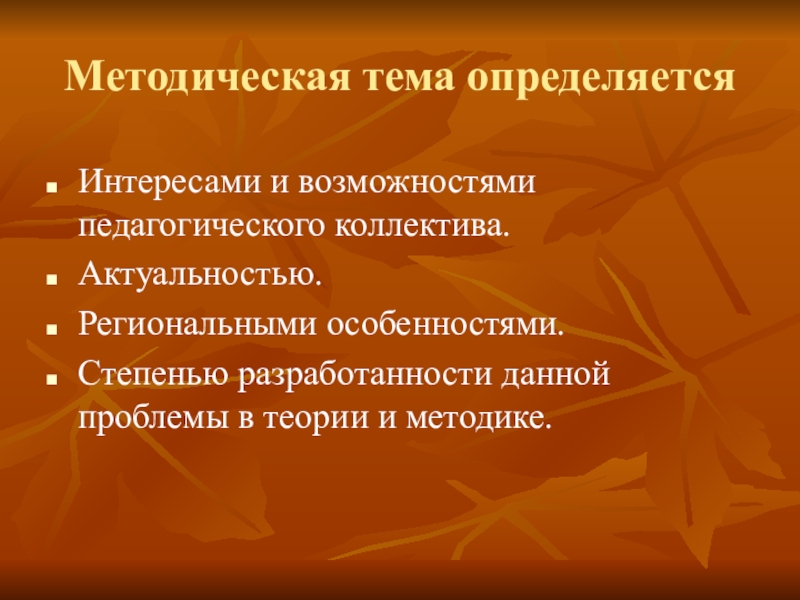 Методическая тема определяется

- Интересами и возможностями педагогического коллектива.
- Актуальностью.
- Региональными особенностями.
- Степенью разработанности данной проблемы в теории и методике.